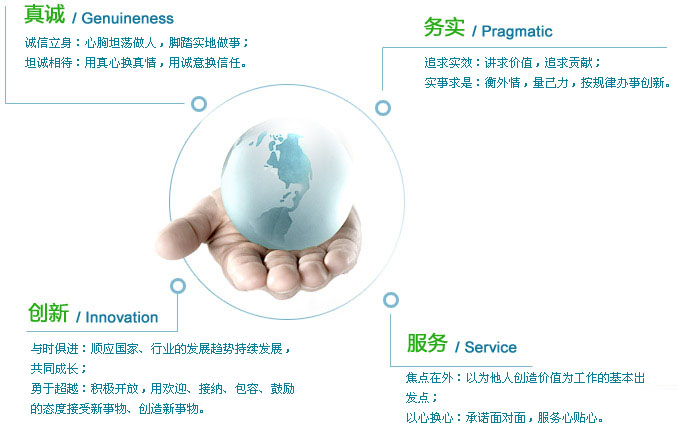 真诚 / Genuineness

诚信立身：心胸坦荡做人，脚踏实地做事；
坦诚相待：用真心换真情，用诚意换信任。

务实 / Pragmatic

追求实效：讲求价值，追求贡献；
实事求是：衡外情，量己力，按规律办事创新。

创新 / Innovation

与时俱进：顺应国家、行业的发展趋势持续发展，共同成长；
勇于超越：积极开放，用欢迎、接纳、包容、鼓励的态度接受新事物、创造新事物。

服务 / Service

焦点在外：以为他人创造价值为工作的基本出发点；
以心换心：承诺面对面，服务心贴心。